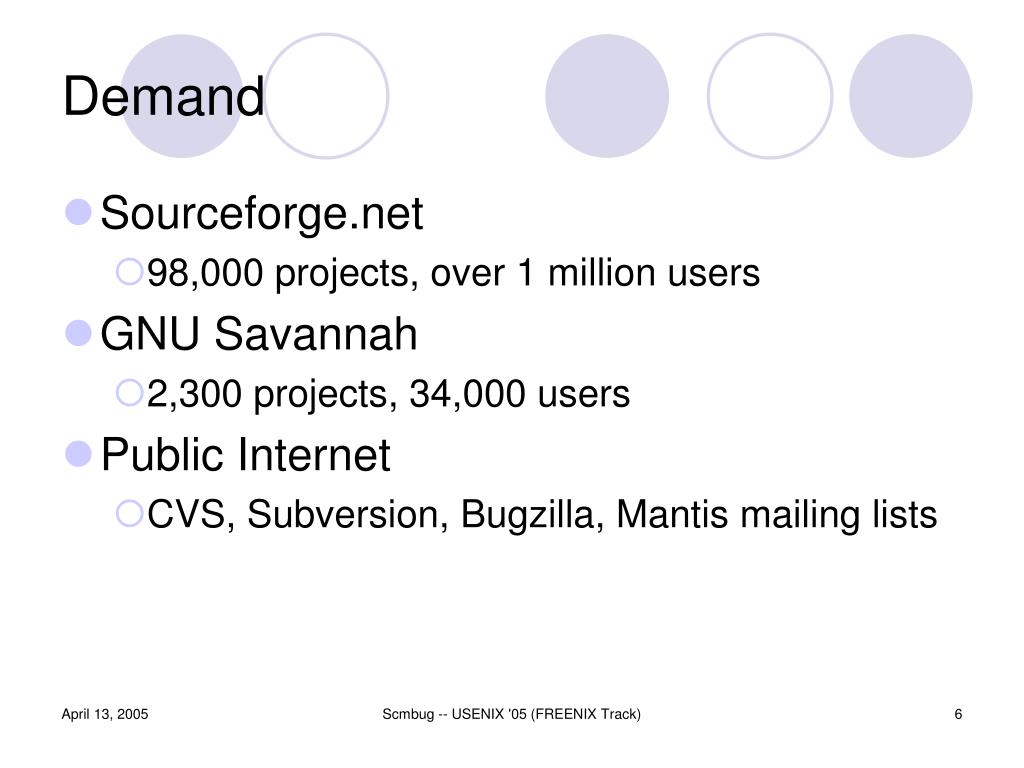 Demand

Sourceforge.net
98,000 projects, over 1 million users

GNU Savannah
2,300 projects, 34,000 users

Public Internet
CVS, Subversion, Bugzilla, Mantis mailing lists

April 13, 2005

Scmbug -- USENIX '05 (FREENIX Track)

6